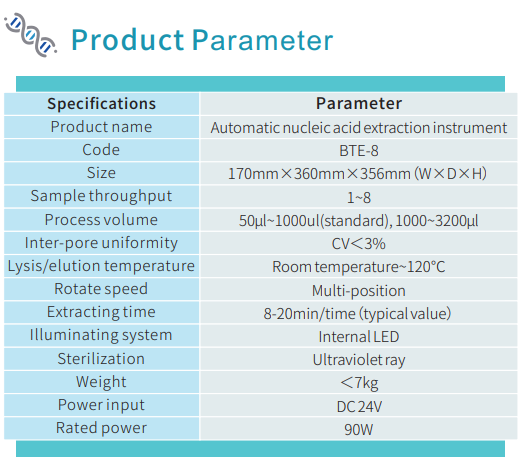 Product Parameter

| Specifications | Parameter |
|---|---|
| Product name | Automatic nucleic acid extraction instrument |
| Code | BTE-8 |
| Size | 170mm×360mm×356mm (W×D×H) |
| Sample throughput | 1~8 |
| Process volume | 50μl~1000ul(standard), 1000~3200μl |
| Inter-pore uniformity | CV＜3% |
| Lysis/elution temperature | Room temperature~120°C |
| Rotate speed | Multi-position |
| Extracting time | 8-20min/time (typical value) |
| Illuminating system | Internal LED |
| Sterilization | Ultraviolet ray |
| Weight | ＜7kg |
| Power input | DC 24V |
| Rated power | 90W |